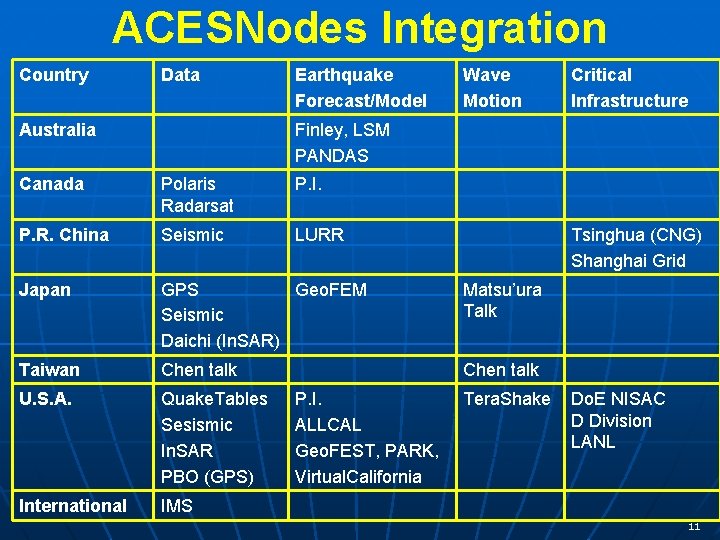 ACESNodes Integration

| Country | Data | Earthquake Forecast/Model | Wave Motion | Critical Infrastructure |
|---|---|---|---|---|
| Australia | | Finley, LSM PANDAS | | |
| Canada | Polaris Radarsat | P.I. | | |
| P.R. China | Seismic | LURR | | Tsinghua (CNG) Shanghai Grid |
| Japan | GPS Seismic Daichi (InSAR) | GeoFEM | Matsu'ura Talk | |
| Taiwan | Chen talk | | Chen talk | |
| U.S.A. | QuakeTables Sesismic InSAR PBO (GPS) | P.I. ALLCAL GeoFEST, PARK, VirtualCalifornia | TeraShake | DoE NISAC D Division LANL |
| International | IMS | | | |

11